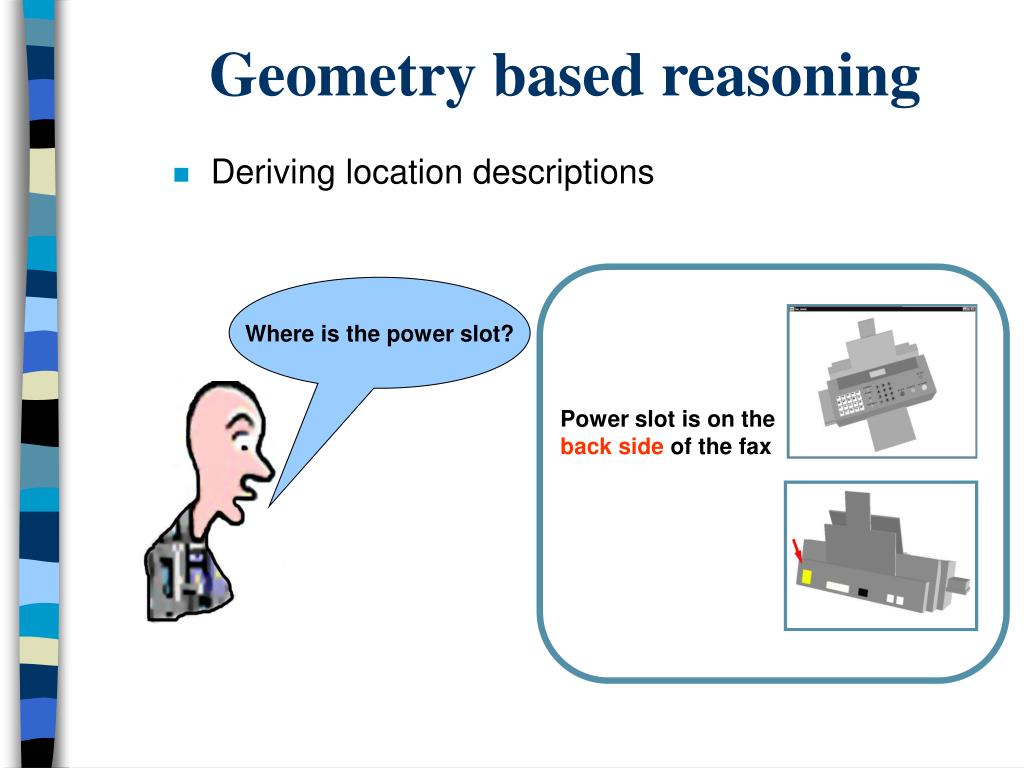 Geometry based reasoning

Deriving location descriptions

Where is the power slot?

Power slot is on the back side of the fax